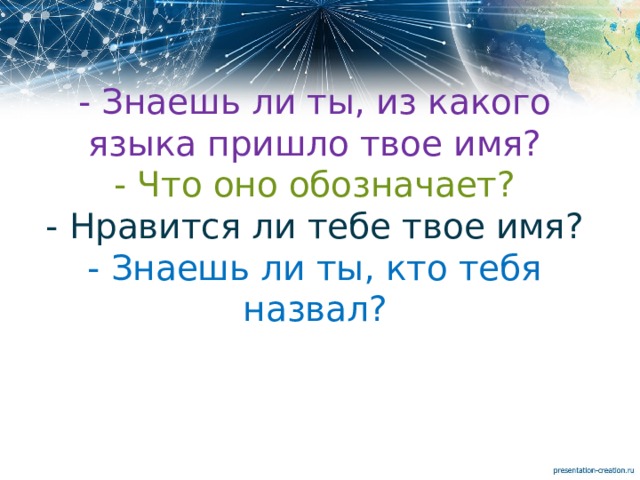 - Знаешь ли ты, из какого языка пришло твое имя?
- Что оно обозначает?
- Нравится ли тебе твое имя?
- Знаешь ли ты, кто тебя назвал?

presentation-creation.ru